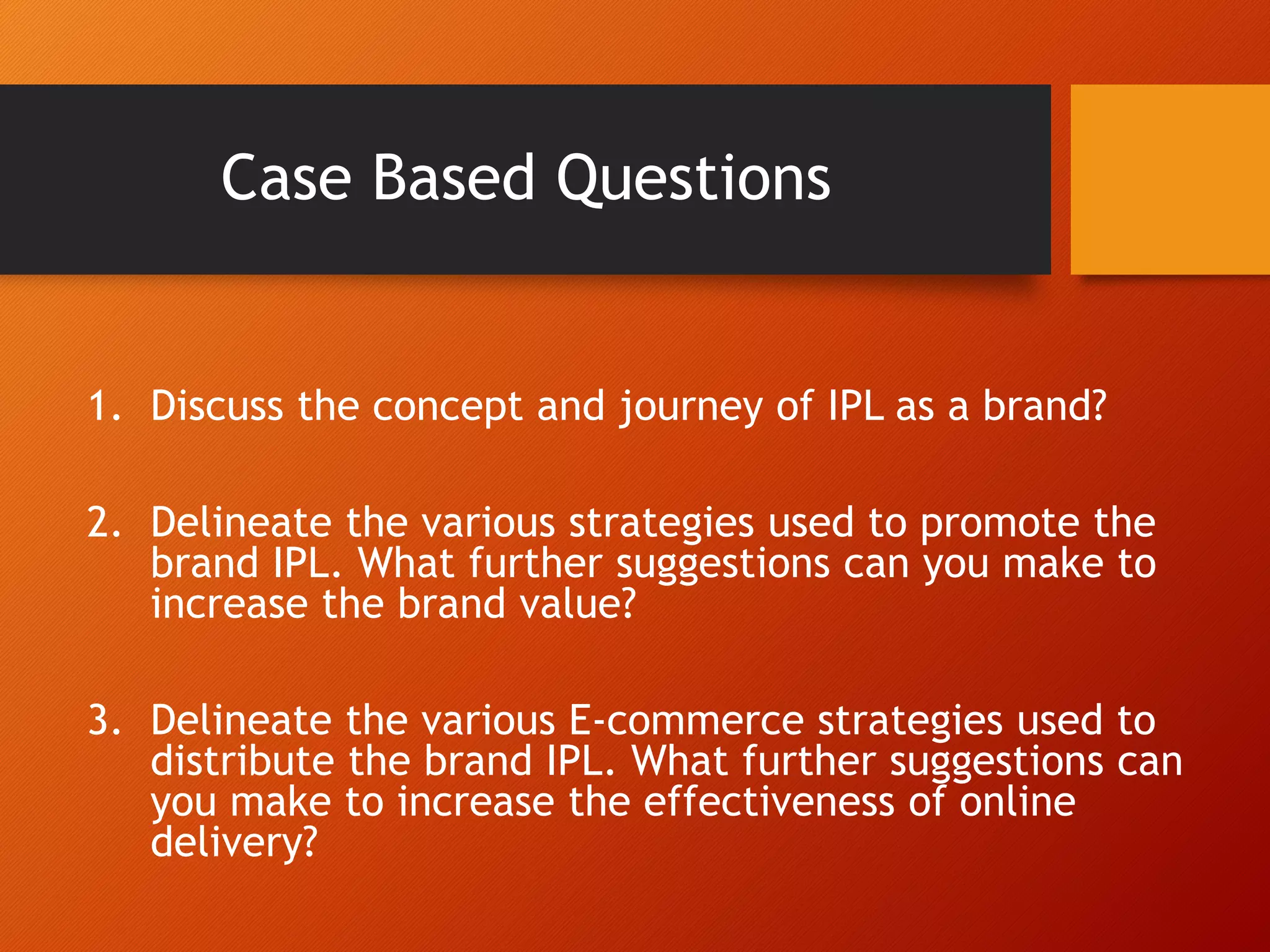 Case Based Questions

1. Discuss the concept and journey of IPL as a brand?

2. Delineate the various strategies used to promote the brand IPL. What further suggestions can you make to increase the brand value?

3. Delineate the various E-commerce strategies used to distribute the brand IPL. What further suggestions can you make to increase the effectiveness of online delivery?